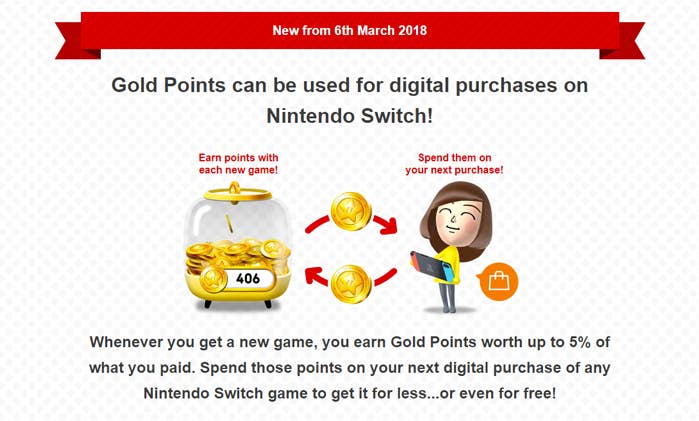 New from 6th March 2018

Gold Points can be used for digital purchases on Nintendo Switch!

Earn points with each new game!

Spend them on your next purchase!

406

Whenever you get a new game, you earn Gold Points worth up to 5% of what you paid. Spend those points on your next digital purchase of any Nintendo Switch game to get it for less...or even for free!